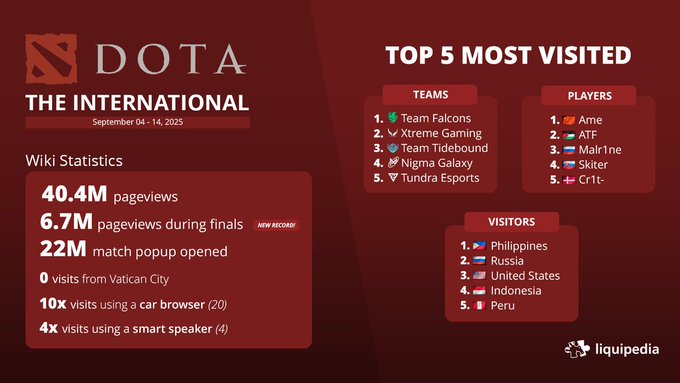 DOTA
THE INTERNATIONAL
September 04 - 14, 2025

Wiki Statistics

40.4M pageviews
6.7M pageviews during finals NEW RECORD!
22M match popup opened
0 visits from Vatican City
10x visits using a car browser (20)
4x visits using a smart speaker (4)

TOP 5 MOST VISITED

TEAMS
1. Team Falcons
2. Xtreme Gaming
3. Team Tidebound
4. Nigma Galaxy
5. Tundra Esports

PLAYERS
1. Ame
2. ATF
3. Malr1ne
4. Skiter
5. Cr1t-

VISITORS
1. Philippines
2. Russia
3. United States
4. Indonesia
5. Peru

liquipedia